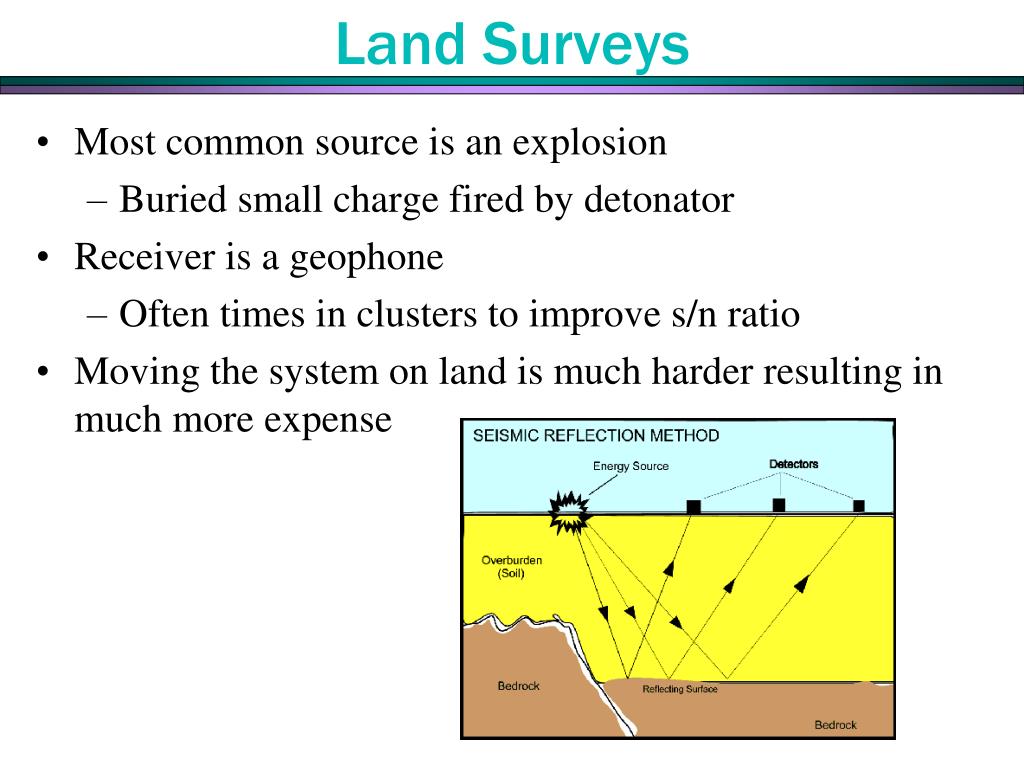 Land Surveys

• Most common source is an explosion
– Buried small charge fired by detonator
• Receiver is a geophone
– Often times in clusters to improve s/n ratio
• Moving the system on land is much harder resulting in much more expense

SEISMIC REFLECTION METHOD
Energy Source
Detectors
Overburden (Soil)
Bedrock
Reflecting Surface
Bedrock